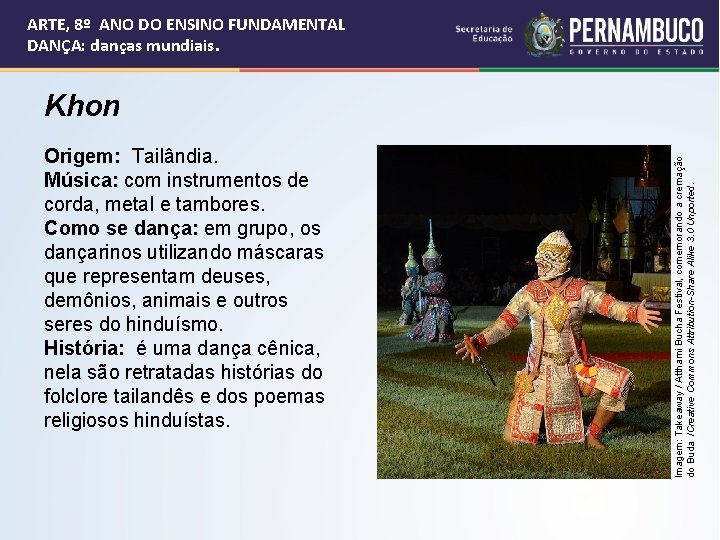 ARTE, 8º ANO DO ENSINO FUNDAMENTAL
DANÇA: danças mundiais.

Secretaria de Educação

PERNAMBUCO
GOVERNO DO ESTADO

Khon

Origem: Tailândia.
Música: com instrumentos de corda, metal e tambores.
Como se dança: em grupo, os dançarinos utilizando máscaras que representam deuses, demônios, animais e outros seres do hinduísmo.
História: é uma dança cênica, nela são retratadas histórias do folclore tailandês e dos poemas religiosos hinduístas.

Imagem: Takeaway / Atthami Bucha Festival, comemorando a cremação do Buda /Creative Commons Attribution-Share Alike 3.0 Unported.